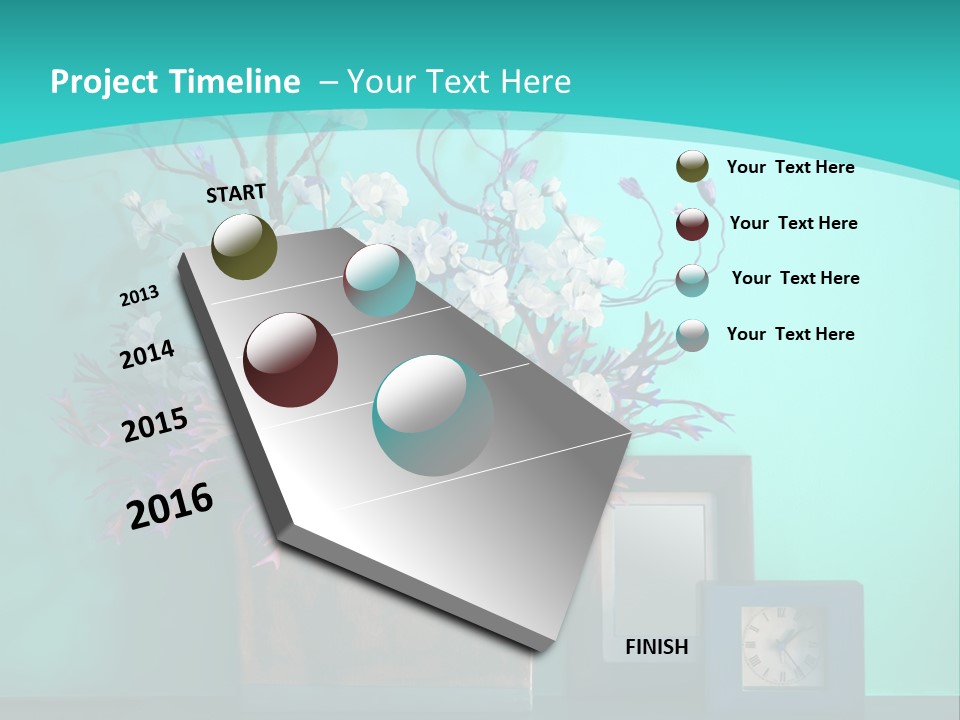 Project Timeline – Your Text Here

START

2013

2014

2015

2016

FINISH

Your Text Here

Your Text Here

Your Text Here

Your Text Here